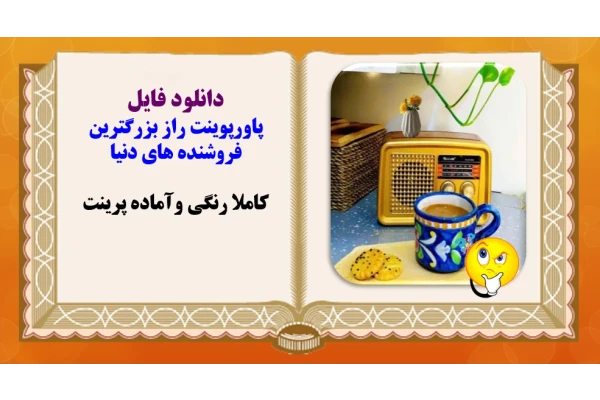 دانلود فایل
پاورپوینت راز بزرگترین فروشنده های دنیا

کاملا رنگی و آماده پرینت